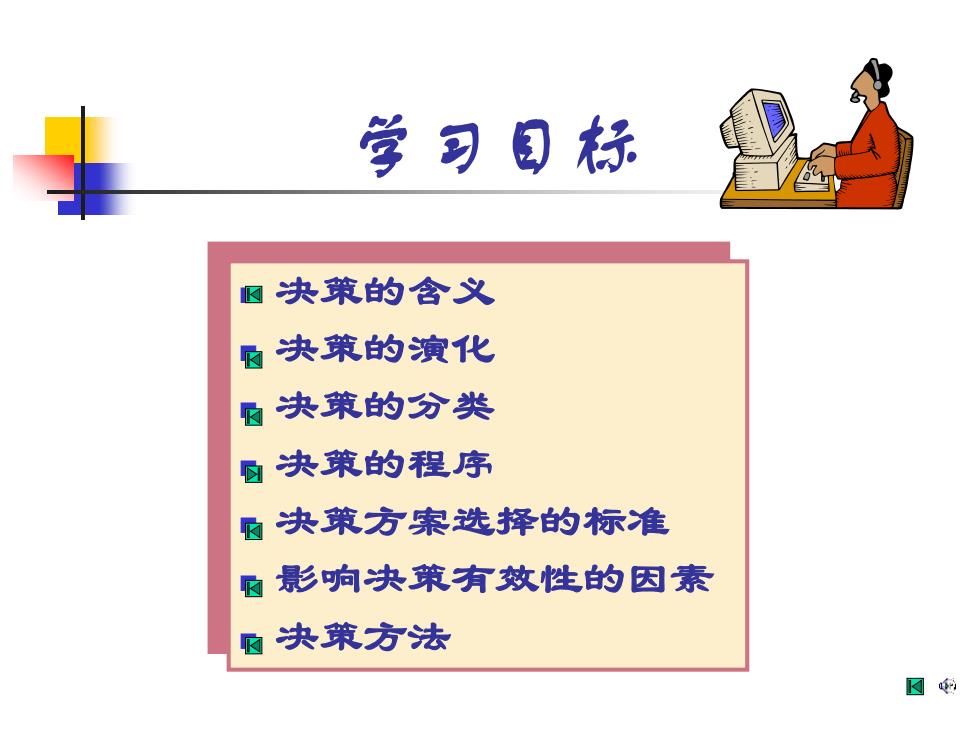 学习目标

决策的含义
决策的演化
决策的分类
决策的程序
决策方案选择的标准
影响决策有效性的因素
决策方法